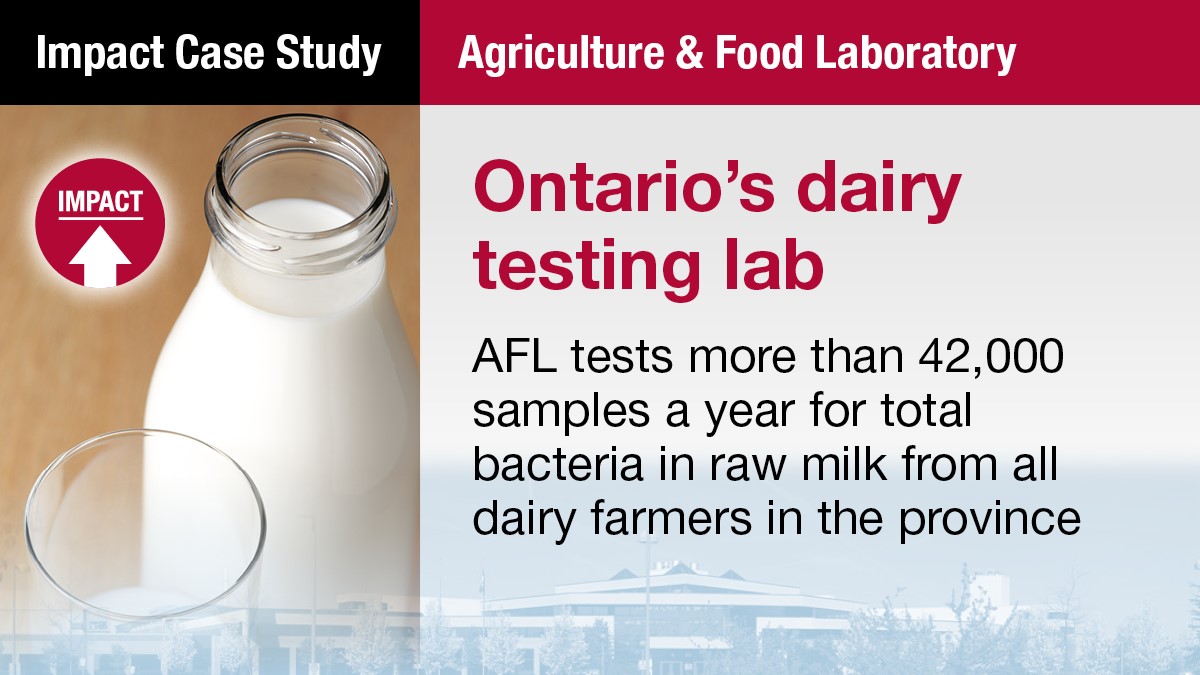 Impact Case Study

Agriculture & Food Laboratory

IMPACT

Ontario's dairy testing lab

AFL tests more than 42,000 samples a year for total bacteria in raw milk from all dairy farmers in the province